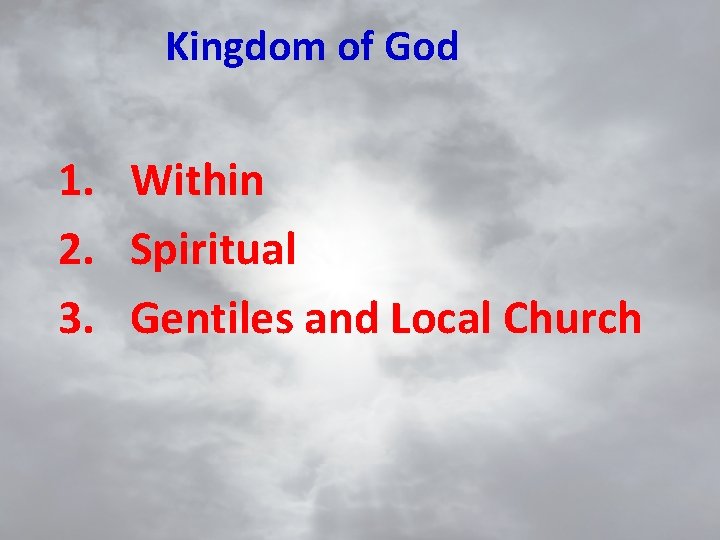 Kingdom of God

1. Within
2. Spiritual
3. Gentiles and Local Church